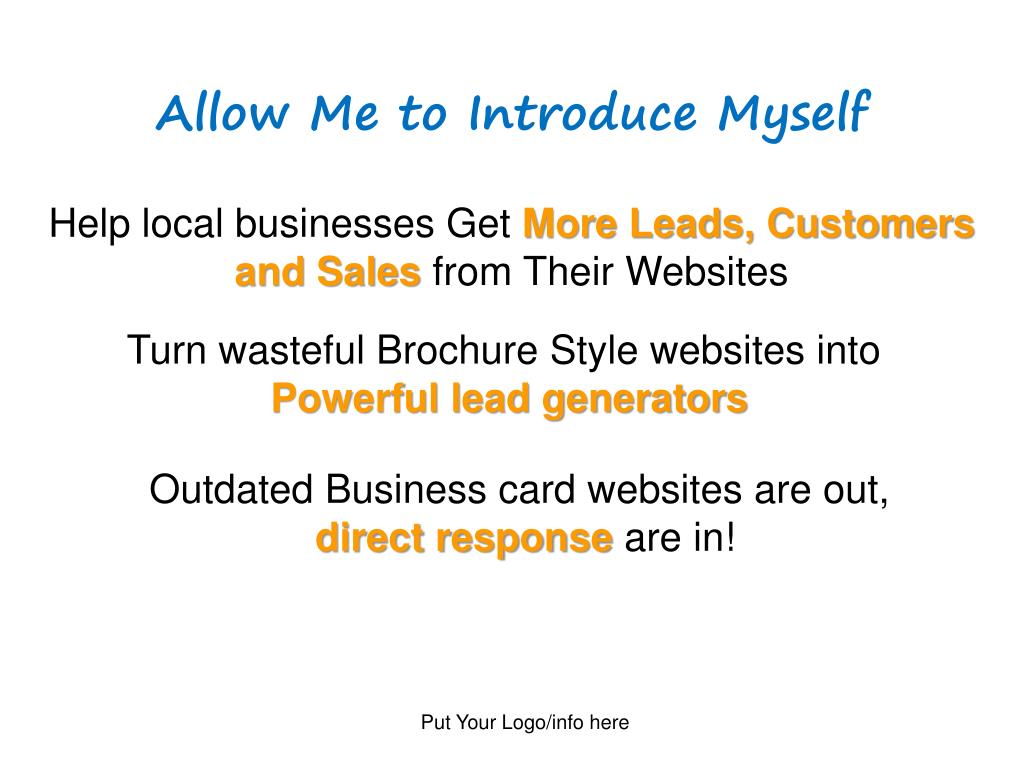 Allow Me to Introduce Myself

Help local businesses Get More Leads, Customers and Sales from Their Websites

Turn wasteful Brochure Style websites into Powerful lead generators

Outdated Business card websites are out, direct response are in!

Put Your Logo/info here